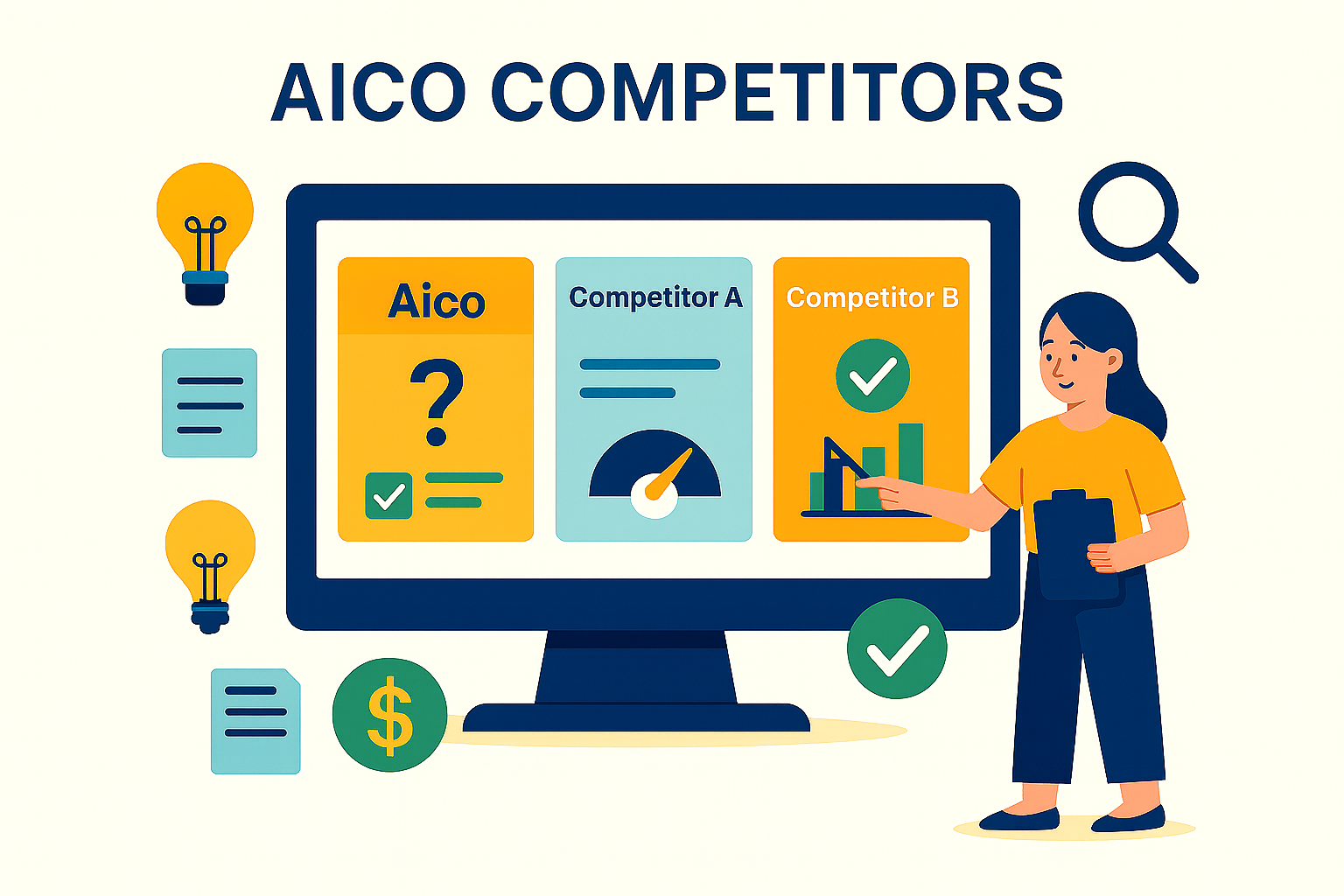 AICO COMPETITORS

Aico

?

Competitor A

Competitor B

$